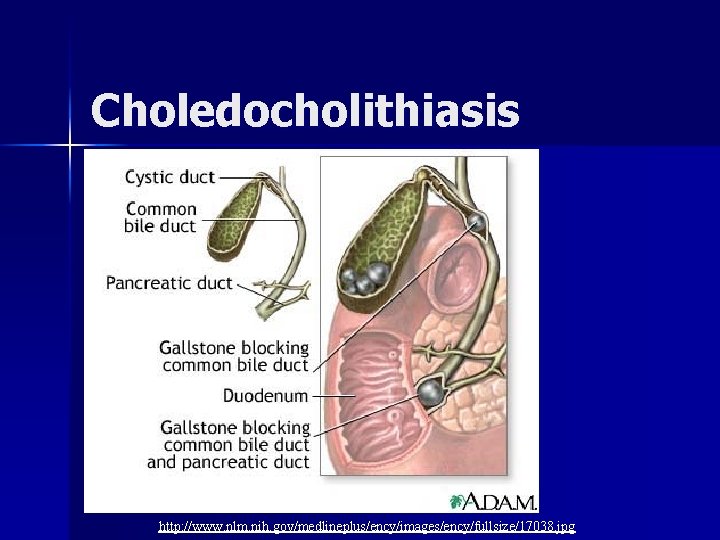 Choledocholithiasis

Cystic duct
Common bile duct
Pancreatic duct
Gallstone blocking common bile duct
Duodenum
Gallstone blocking common bile duct and pancreatic duct

A.D.A.M.

http://www.nlm.nih.gov/medlineplus/ency/images/ency/fullsize/17038.jpg